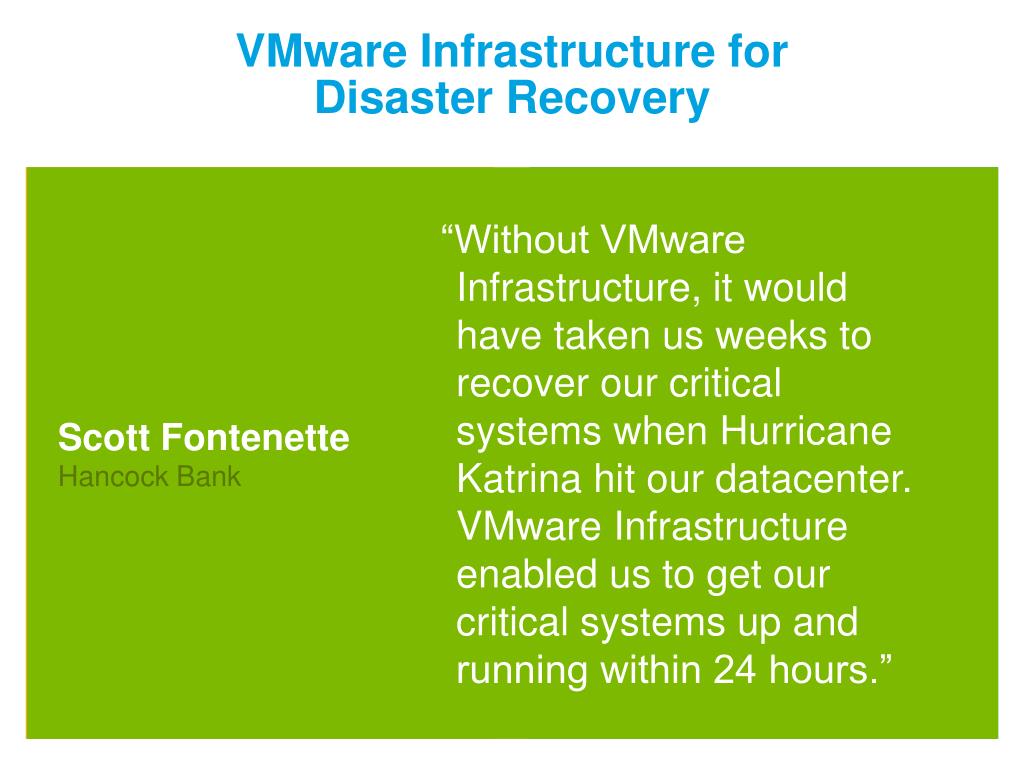 VMware Infrastructure for Disaster Recovery

Scott Fontenette
Hancock Bank

“Without VMware Infrastructure, it would have taken us weeks to recover our critical systems when Hurricane Katrina hit our datacenter. VMware Infrastructure enabled us to get our critical systems up and running within 24 hours.”